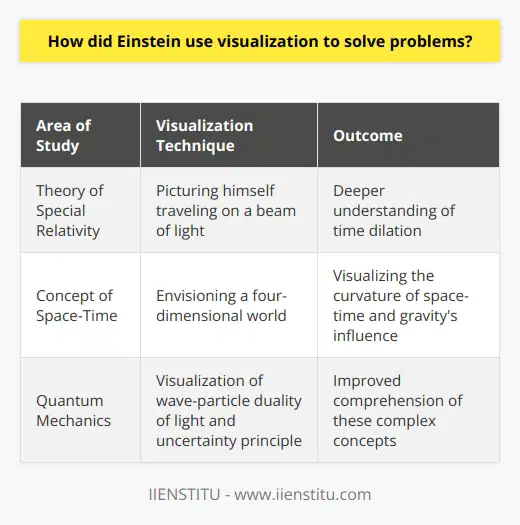 How did Einstein use visualization to solve problems?

| Area of Study | Visualization Technique | Outcome |
|---|---|---|
| Theory of Special Relativity | Picturing himself traveling on a beam of light | Deeper understanding of time dilation |
| Concept of Space-Time | Envisioning a four-dimensional world | Visualizing the curvature of space-time and gravity's influence |
| Quantum Mechanics | Visualization of wave-particle duality of light and uncertainty principle | Improved comprehension of these complex concepts |

IIENSTITU - www.iienstitu.com